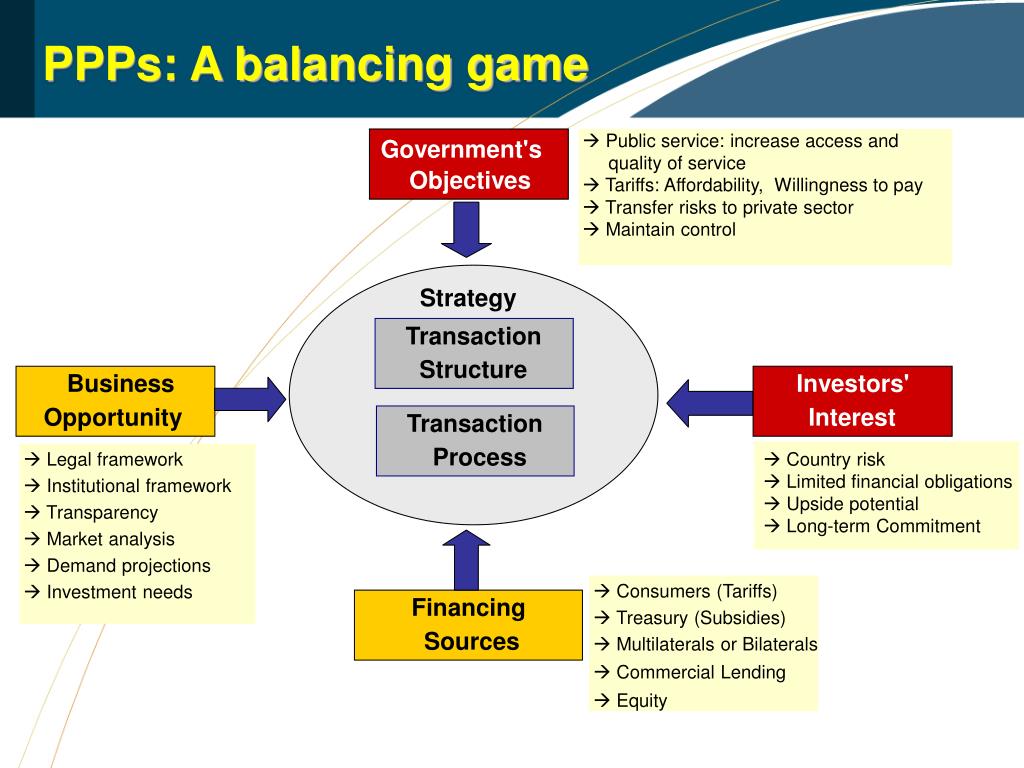 PPPs: A balancing game

Government's Objectives

→ Public service: increase access and quality of service
→ Tariffs: Affordability, Willingness to pay
→ Transfer risks to private sector
→ Maintain control

Strategy

Transaction Structure

Transaction Process

Business Opportunity

→ Legal framework
→ Institutional framework
→ Transparency
→ Market analysis
→ Demand projections
→ Investment needs

Investors' Interest

→ Country risk
→ Limited financial obligations
→ Upside potential
→ Long-term Commitment

Financing Sources

→ Consumers (Tariffs)
→ Treasury (Subsidies)
→ Multilaterals or Bilaterals
→ Commercial Lending
→ Equity